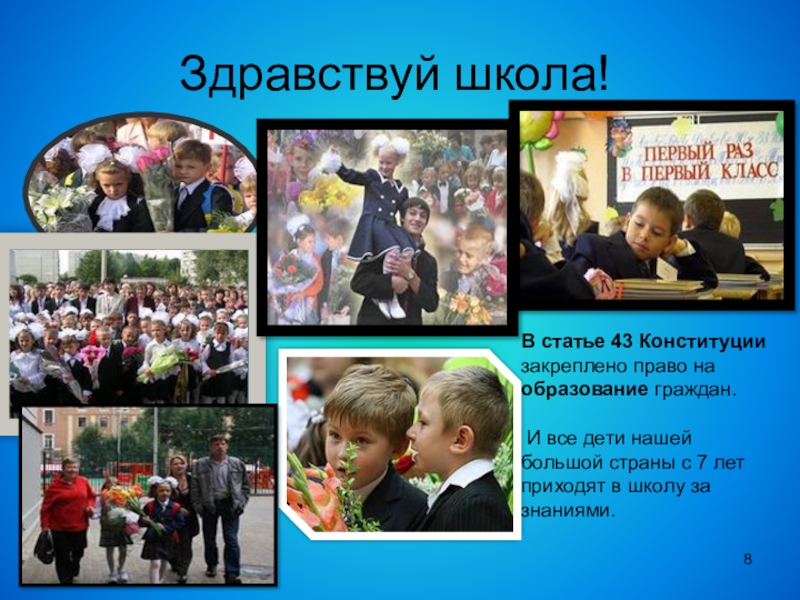 Здравствуй школа!

ПЕРВЫЙ РАЗ В ПЕРВЫЙ КЛАСС

В статье 43 Конституции закреплено право на образование граждан.

И все дети нашей большой страны с 7 лет приходят в школу за знаниями.

8